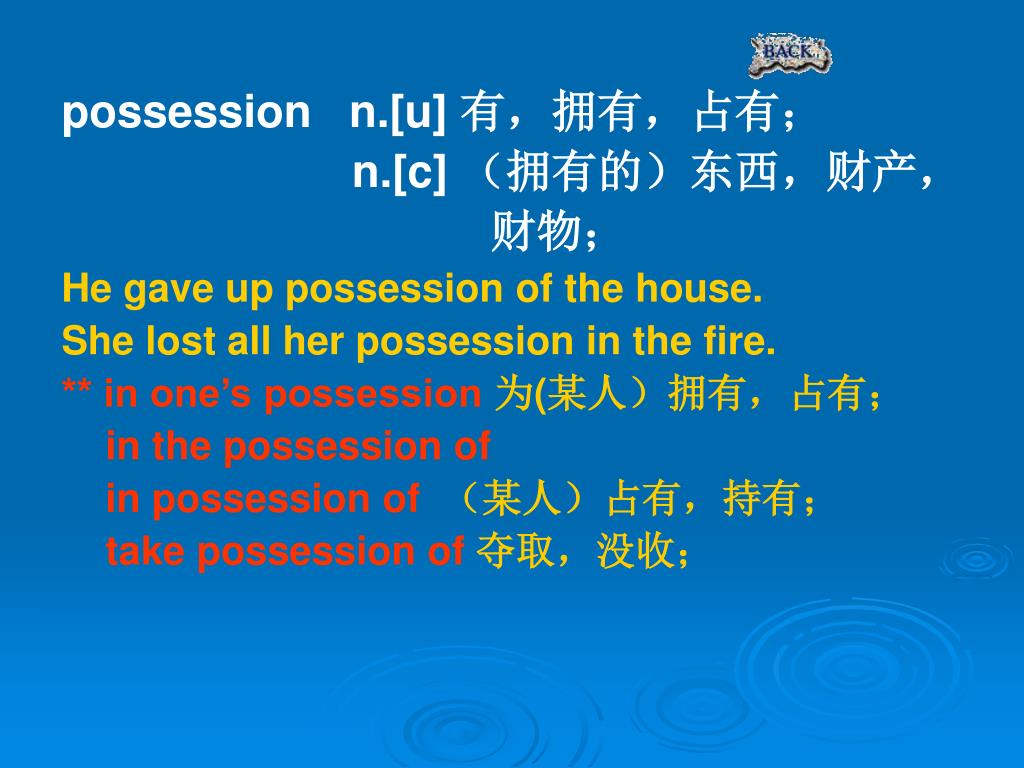 BACK

possession n.[u] 有，拥有，占有；
n.[c] （拥有的）东西，财产，财物；

He gave up possession of the house.
She lost all her possession in the fire.
** in one’s possession 为(某人）拥有，占有；
in the possession of
in possession of （某人）占有，持有；
take possession of 夺取，没收；